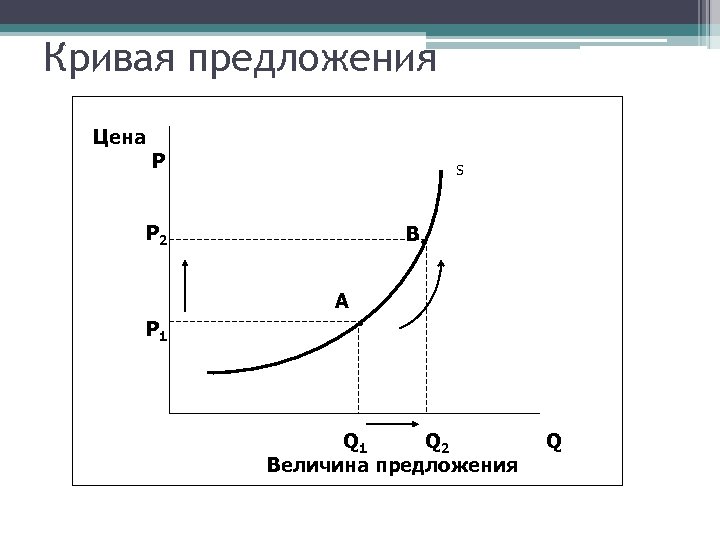 Кривая предложения

Цена
P
S
$P_2$
B
A
$P_1$
$Q_1$
$Q_2$
Q
Величина предложения